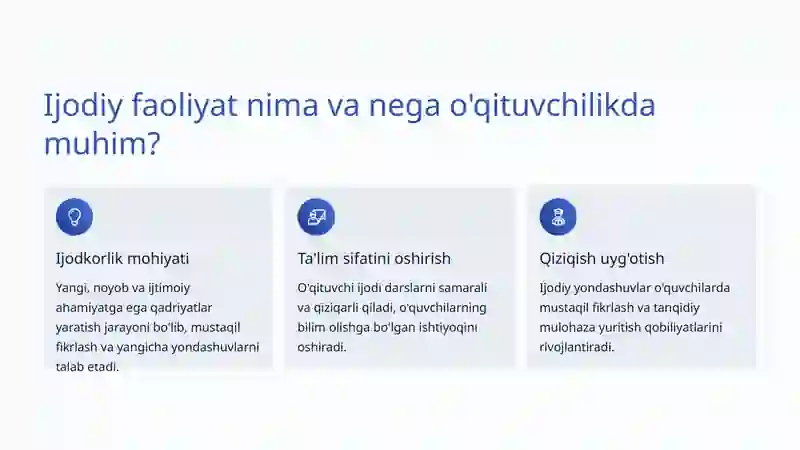 Ijodiy faoliyat nima va nega o'qituvchilikda muhim?

Ijodkorlik mohiyati

Yangi, noyob va ijtimoiy ahamiyatga ega qadriyatlar yaratish jarayoni bo'lib, mustaqil fikrlash va yangicha yondashuvlarni talab etadi.

Ta'lim sifatini oshirish

O'qituvchi ijodi darslarni samarali va qiziqarli qiladi, o'quvchilarning bilim olishga bo'lgan ishtiyoqini oshiradi.

Qiziqish uyg'otish

Ijodiy yondashuvlar o'quvchilarda mustaqil fikrlash va tanqidiy mulohaza yuritish qobiliyatlarini rivojlantiradi.